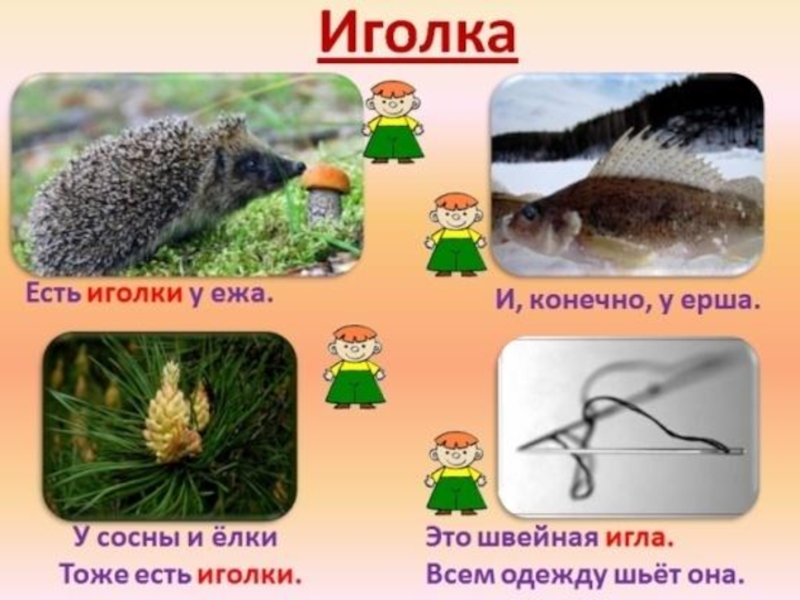 Иголка

Есть иголки у ежа.

И, конечно, у ерша.

У сосны и ёлки
Тоже есть иголки.

Это швейная игла.
Всем одежду шьёт она.